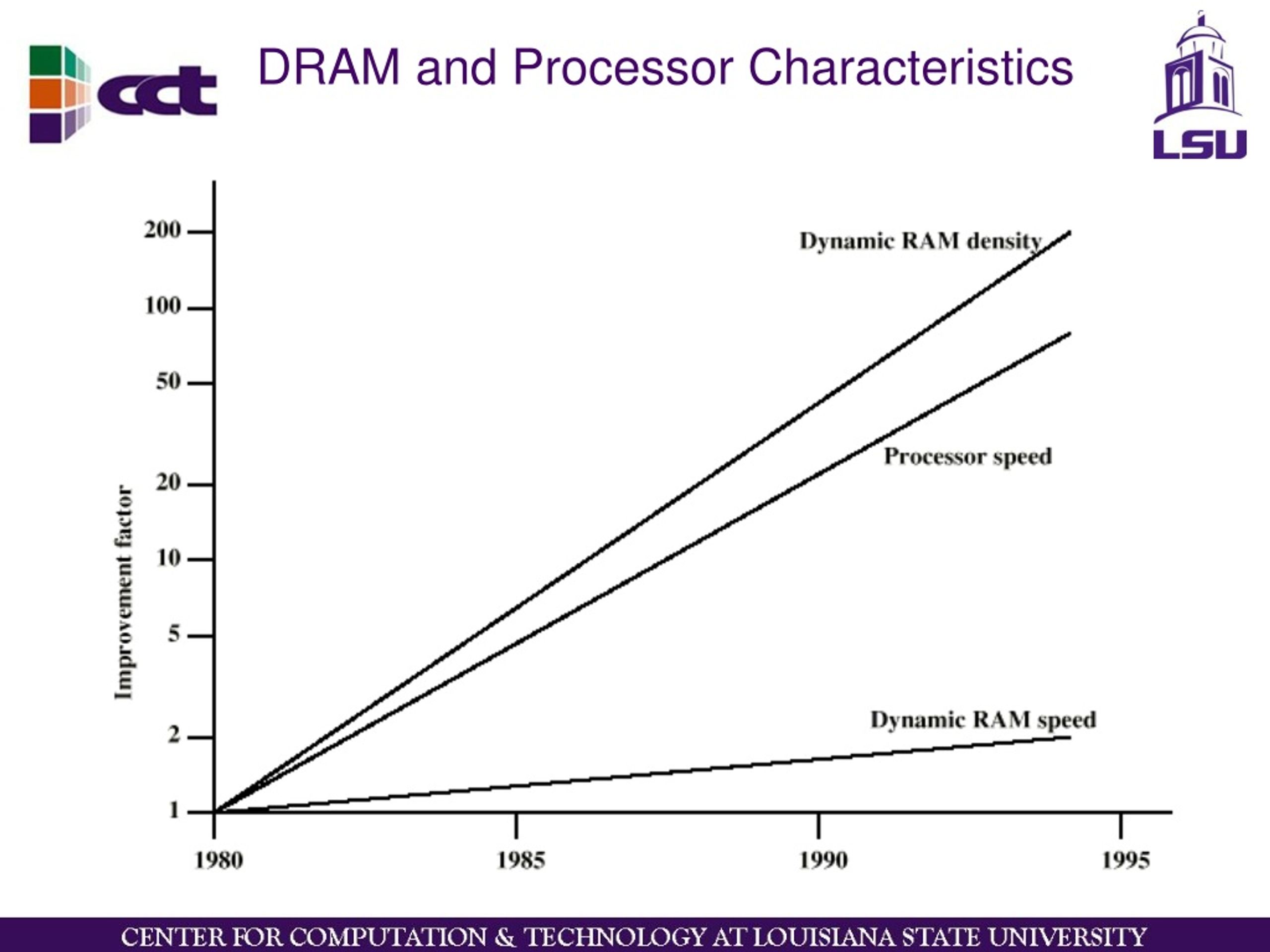 cct

DRAM and Processor Characteristics

LSU

Improvement factor

200
100
50
20
10
5
2
1

Dynamic RAM density

Processor speed

Dynamic RAM speed

1980
1985
1990
1995

CENTER FOR COMPUTATION & TECHNOLOGY AT LOUISIANA STATE UNIVERSITY